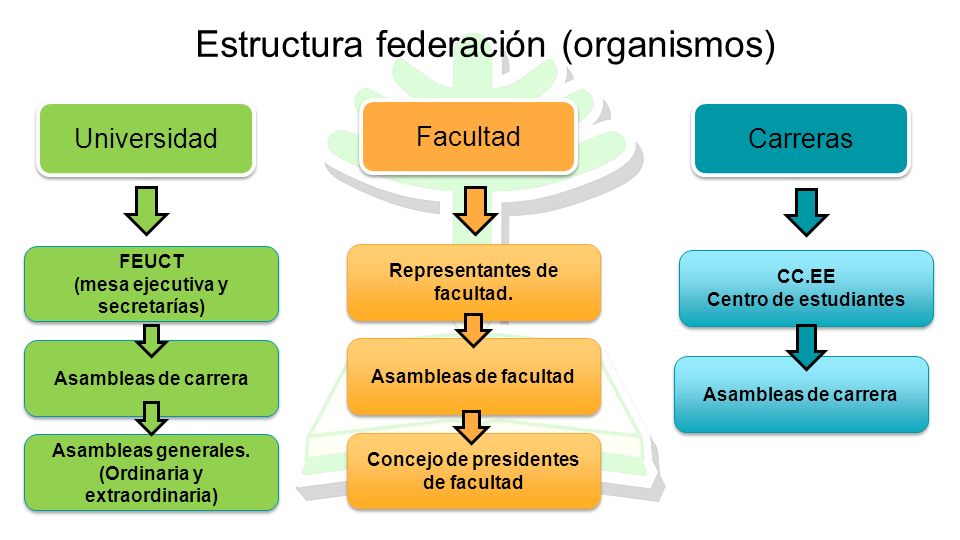 Estructura federación (organismos)

Universidad

FEUCT (mesa ejecutiva y secretarías)

Asambleas de carrera

Asambleas generales. (Ordinaria y extraordinaria)

Facultad

Representantes de facultad.

Asambleas de facultad

Concejo de presidentes de facultad

Carreras

CC.EE Centro de estudiantes

Asambleas de carrera